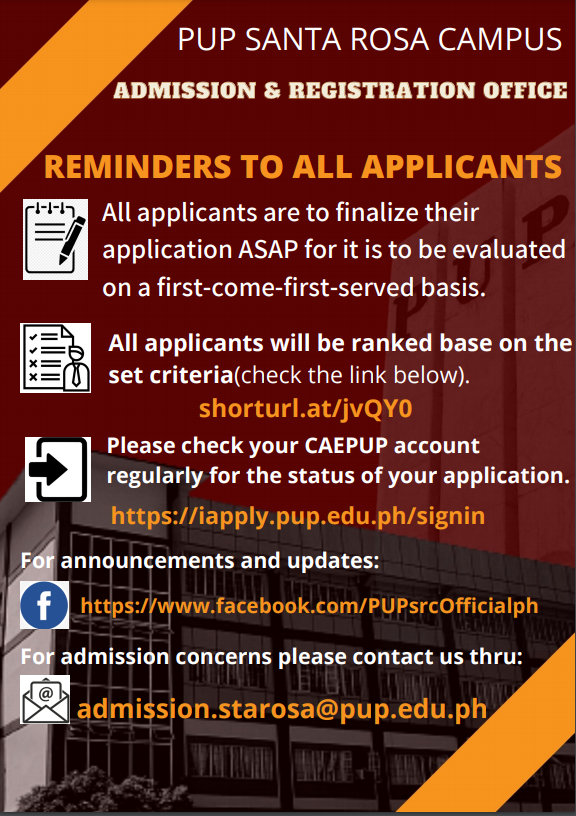 PUP SANTA ROSA CAMPUS

ADMISSION & REGISTRATION OFFICE

REMINDERS TO ALL APPLICANTS

All applicants are to finalize their application ASAP for it is to be evaluated on a first-come-first-served basis.

All applicants will be ranked base on the set criteria(check the link below).

shorturl.at/jvQY0

Please check your CAEPUP account regularly for the status of your application.

https://iapply.pup.edu.ph/signin

For announcements and updates:

https://www.facebook.com/PUPsrcOfficialph

For admission concerns please contact us thru:

admission.starosa@pup.edu.ph